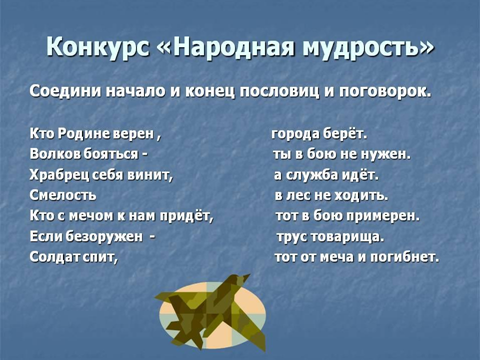 Конкурс «Народная мудрость»

Соедини начало и конец пословиц и поговорок.

Кто Родине верен ,
Волков бояться -
Храбрец себя винит,
Смелость
Кто с мечом к нам придёт,
Если безоружен -
Солдат спит,

города берёт.
ты в бою не нужен.
а служба идёт.
в лес не ходить.
тот в бою примерен.
трус товарища.
тот от меча и погибнет.